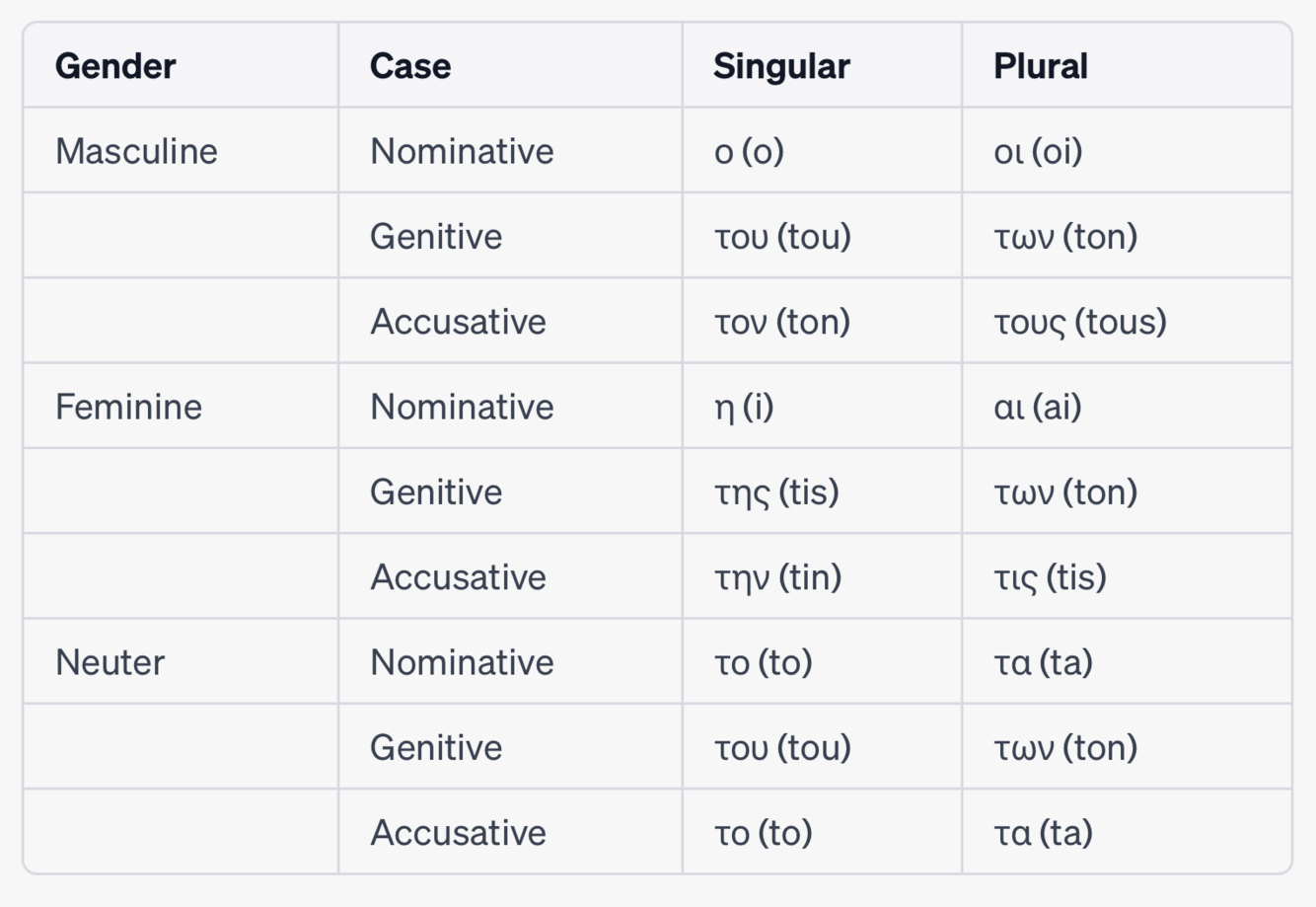 | Gender | Case | Singular | Plural |
|---|---|---|---|
| Masculine | Nominative | ο (o) | οι (oi) |
| | Genitive | του (tou) | των (ton) |
| | Accusative | τον (ton) | τους (tous) |
| Feminine | Nominative | η (i) | αι (ai) |
| | Genitive | της (tis) | των (ton) |
| | Accusative | την (tin) | τις (tis) |
| Neuter | Nominative | το (to) | τα (ta) |
| | Genitive | του (tou) | των (ton) |
| | Accusative | το (to) | τα (ta) |